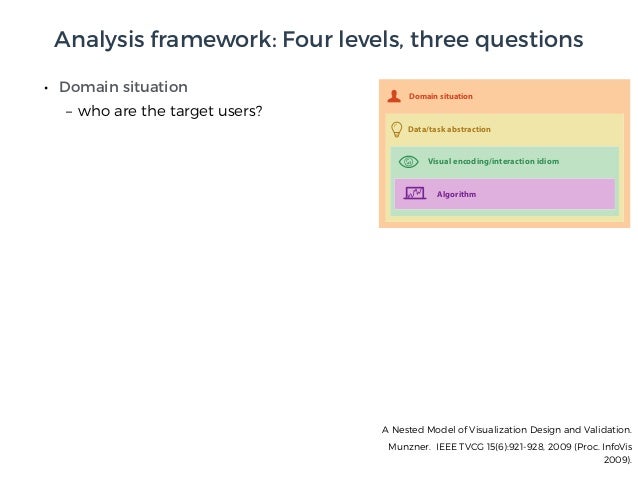 Analysis framework: Four levels, three questions

• Domain situation
– who are the target users?

Domain situation

Data/task abstraction

Visual encoding/interaction idiom

Algorithm

A Nested Model of Visualization Design and Validation. Munzner. IEEE TVCG 15(6):921-928, 2009 (Proc. InfoVis 2009).